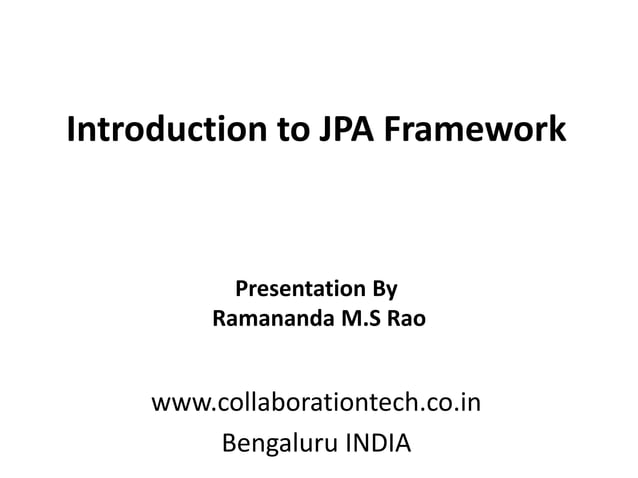 Introduction to JPA Framework

Presentation By
Ramananda M.S Rao

www.collaborationtech.co.in
Bengaluru INDIA